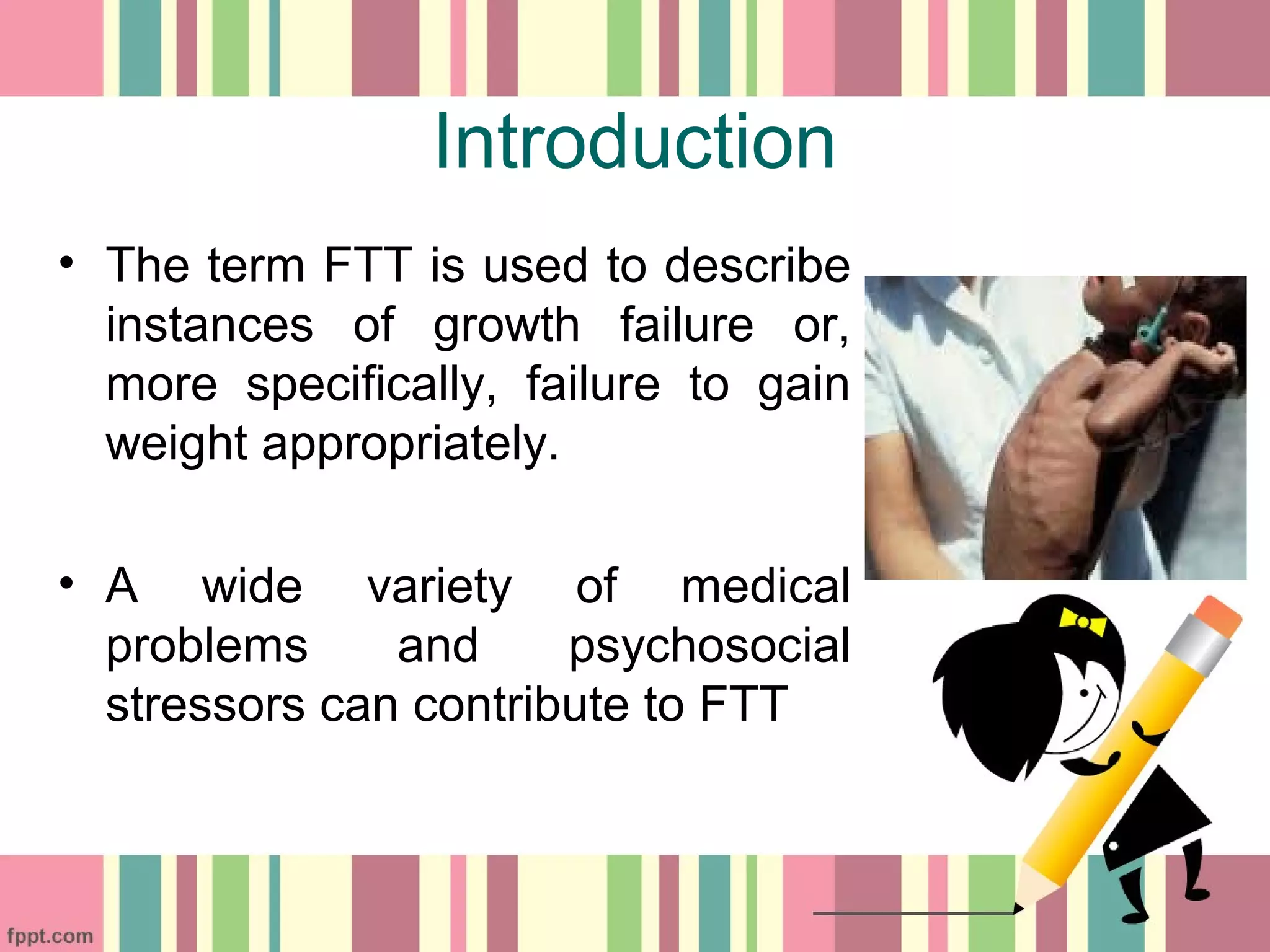 Introduction

• The term FTT is used to describe instances of growth failure or, more specifically, failure to gain weight appropriately.

• A wide variety of medical problems and psychosocial stressors can contribute to FTT

fppt.com